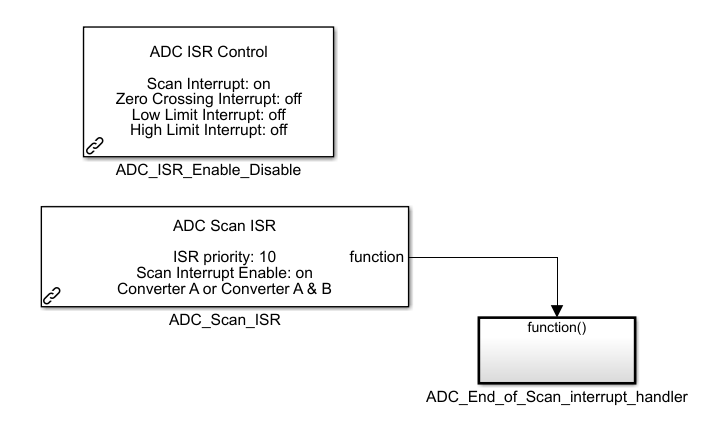 ADC ISR Control

Scan Interrupt: on
Zero Crossing Interrupt: off
Low Limit Interrupt: off
High Limit Interrupt: off

ADC_ISR_Enable_Disable

ADC Scan ISR

ISR priority: 10
Scan Interrupt Enable: on
Converter A or Converter A & B

function

ADC_Scan_ISR

function()

ADC_End_of_Scan_interrupt_handler